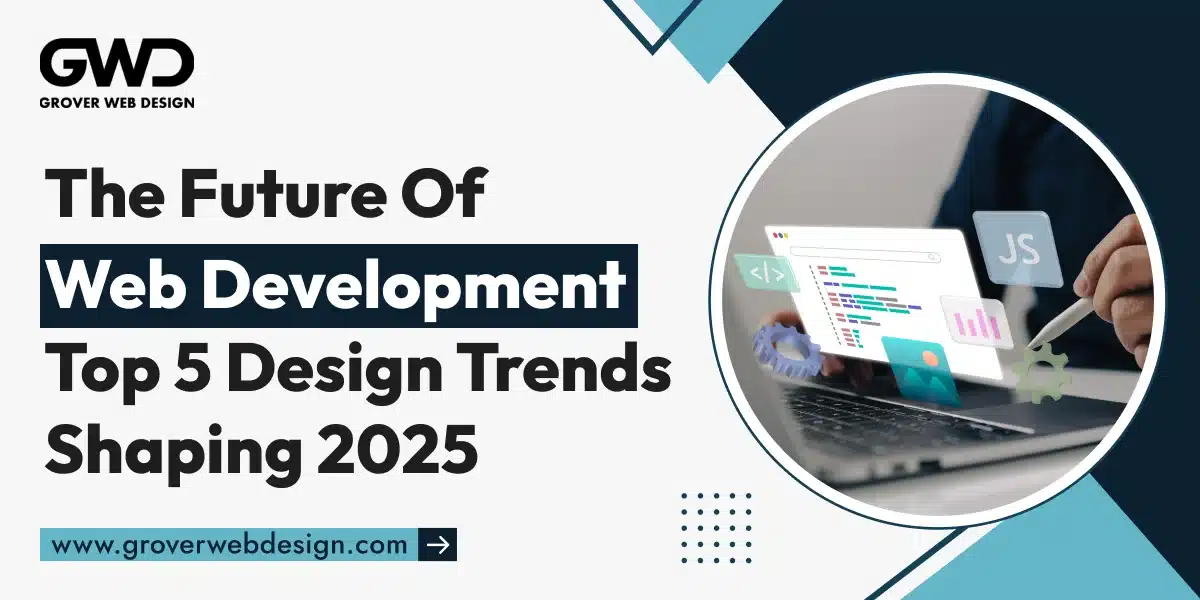 GWD
GROVER WEB DESIGN

The Future Of
Web Development
Top 5 Design Trends
Shaping 2025

www.groverwebdesign.com →

</>
JS